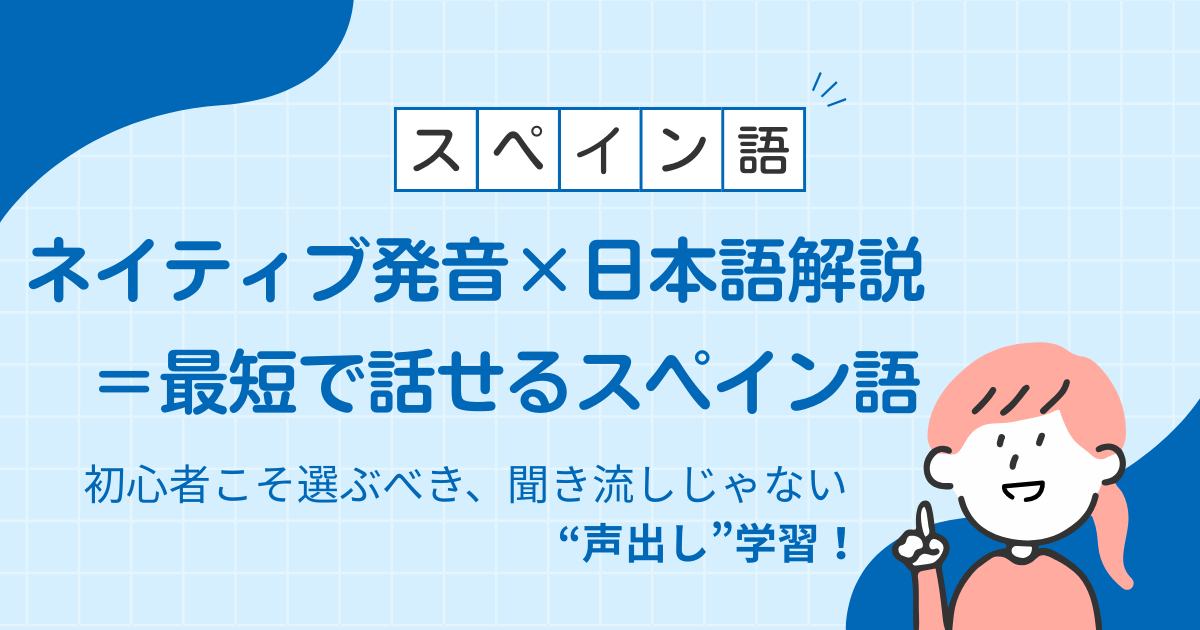 スペイン語

ネイティブ発音×日本語解説
＝最短で話せるスペイン語

初心者こそ選ぶべき、聞き流しじゃない
“声出し”学習！